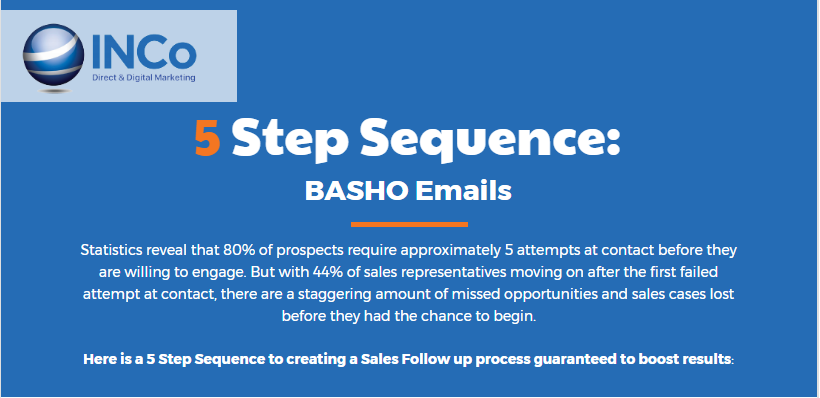 INCo
Direct & Digital Marketing

5 Step Sequence:

BASHO Emails

Statistics reveal that 80% of prospects require approximately 5 attempts at contact before they are willing to engage. But with 44% of sales representatives moving on after the first failed attempt at contact, there are a staggering amount of missed opportunities and sales cases lost before they had the chance to begin.

Here is a 5 Step Sequence to creating a Sales Follow up process guaranteed to boost results: